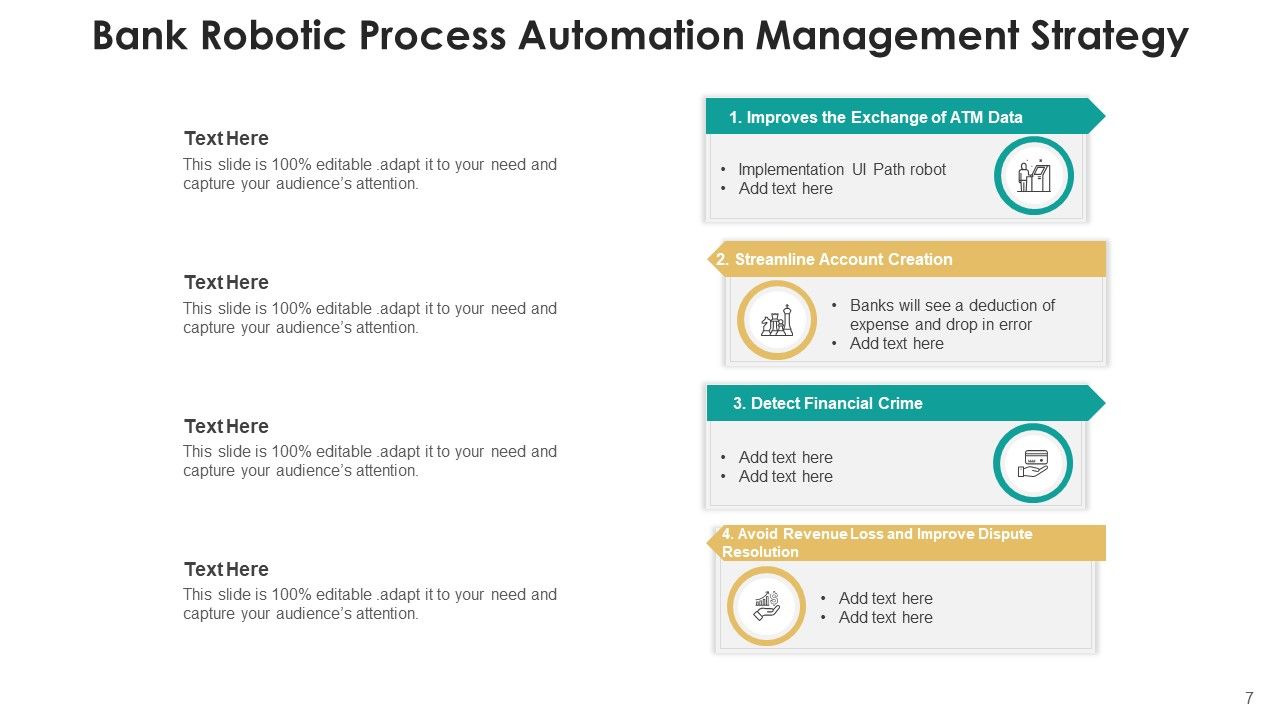 Bank Robotic Process Automation Management Strategy

Text Here
This slide is 100% editable .adapt it to your need and capture your audience's attention.

Text Here
This slide is 100% editable .adapt it to your need and capture your audience's attention.

Text Here
This slide is 100% editable .adapt it to your need and capture your audience's attention.

Text Here
This slide is 100% editable .adapt it to your need and capture your audience's attention.

1. Improves the Exchange of ATM Data
• Implementation UI Path robot
• Add text here

2. Streamline Account Creation
• Banks will see a deduction of expense and drop in error
• Add text here

3. Detect Financial Crime
• Add text here
• Add text here

4. Avoid Revenue Loss and Improve Dispute Resolution
• Add text here
• Add text here

7